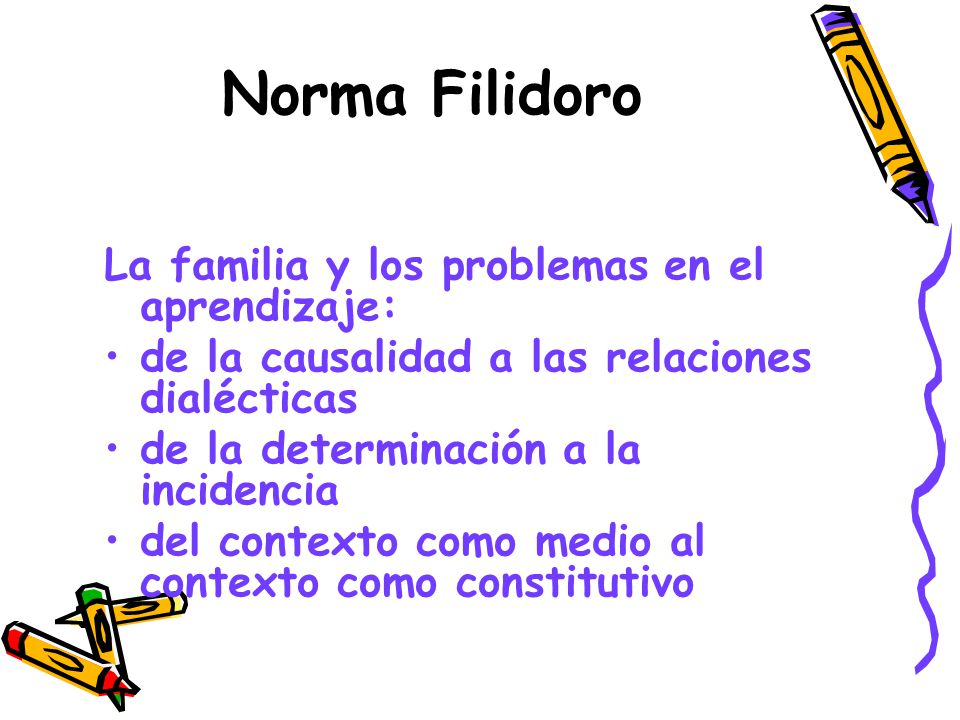 Norma Filidoro

La familia y los problemas en el aprendizaje:
• de la causalidad a las relaciones dialécticas
• de la determinación a la incidencia
• del contexto como medio al contexto como constitutivo